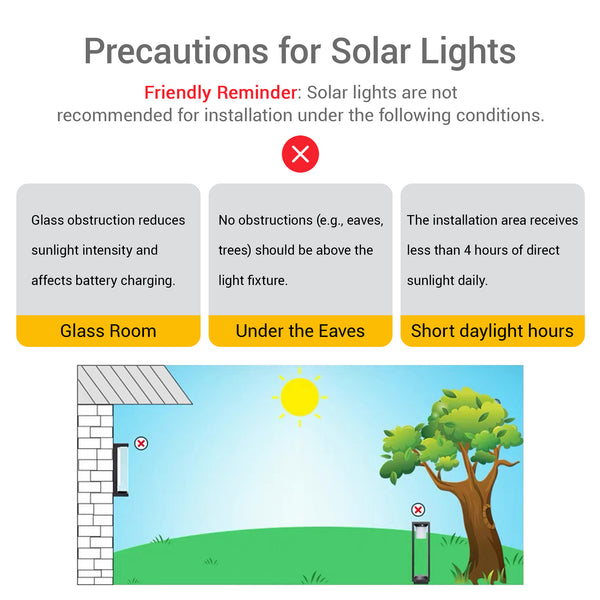 Precautions for Solar Lights

Friendly Reminder: Solar lights are not recommended for installation under the following conditions.

Glass obstruction reduces sunlight intensity and affects battery charging.

Glass Room

No obstructions (e.g., eaves, trees) should be above the light fixture.

Under the Eaves

The installation area receives less than 4 hours of direct sunlight daily.

Short daylight hours